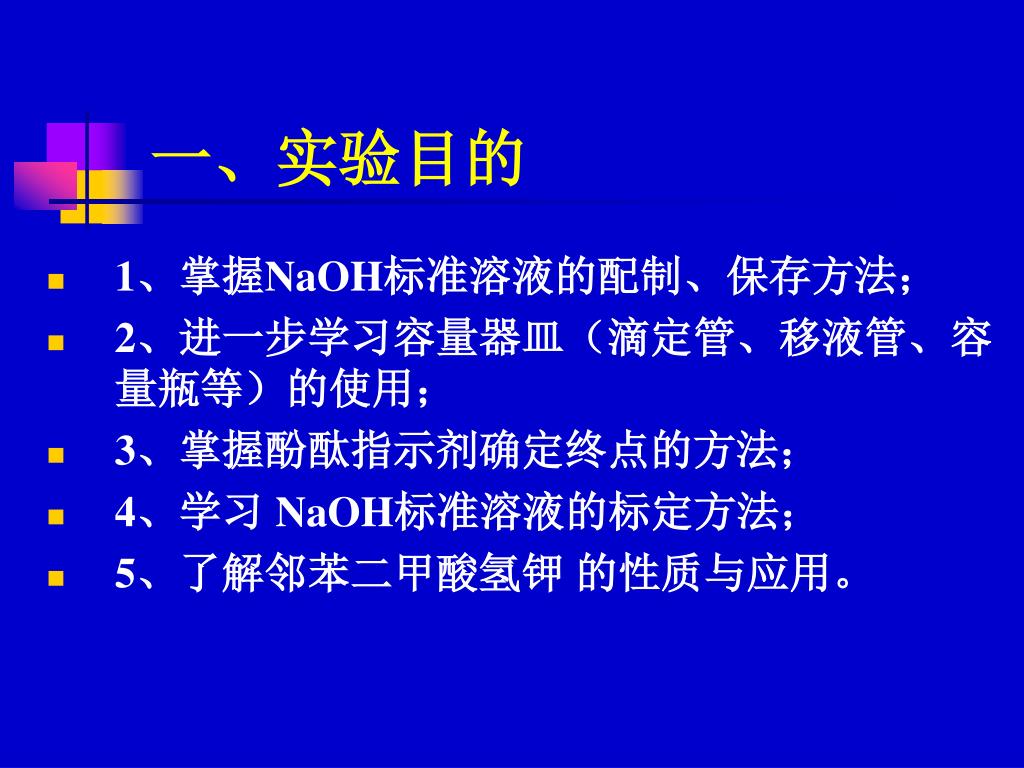 一、实验目的

1、掌握NaOH标准溶液的配制、保存方法；

2、进一步学习容量器皿（滴定管、移液管、容量瓶等）的使用；

3、掌握酚酞指示剂确定终点的方法；

4、学习 NaOH标准溶液的标定方法；

5、了解邻苯二甲酸氢钾 的性质与应用。